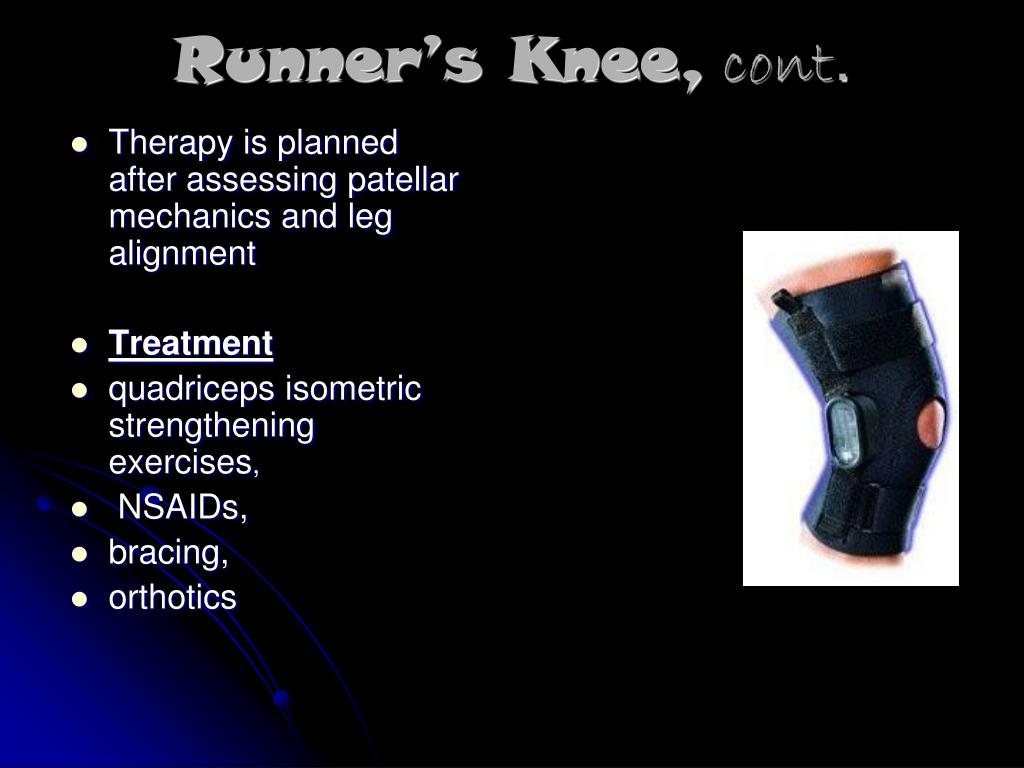 Runner's Knee, cont.

- Therapy is planned after assessing patellar mechanics and leg alignment

- Treatment
- quadriceps isometric strengthening exercises,
- NSAIDs,
- bracing,
- orthotics